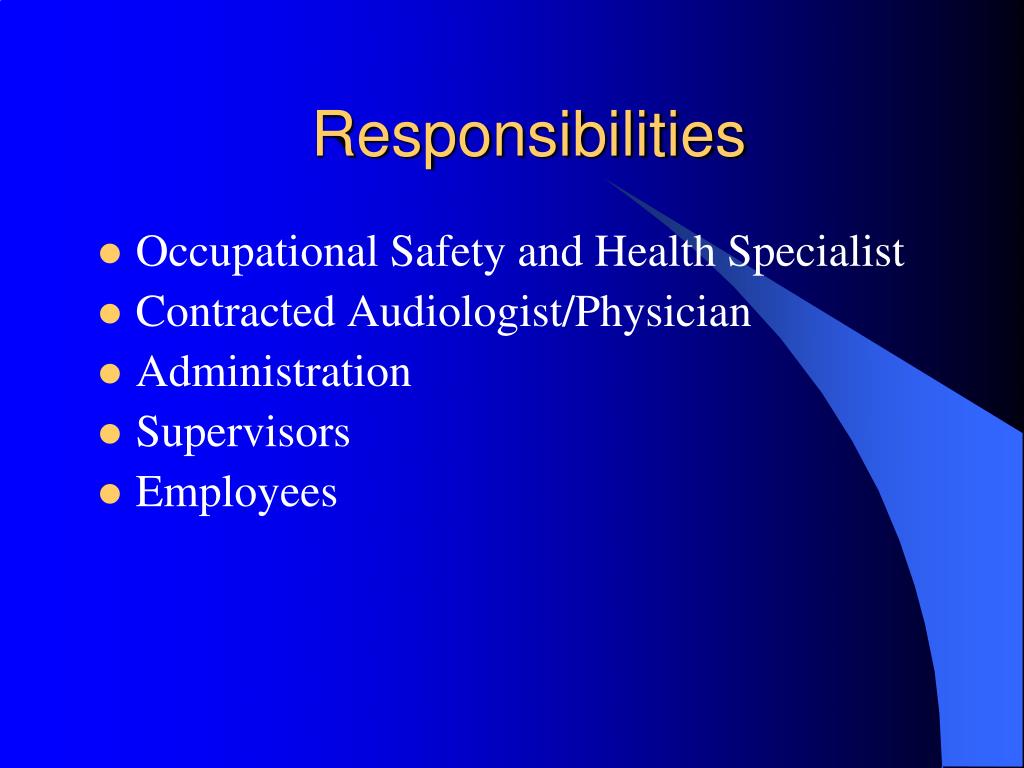 Responsibilities

- Occupational Safety and Health Specialist
- Contracted Audiologist/Physician
- Administration
- Supervisors
- Employees